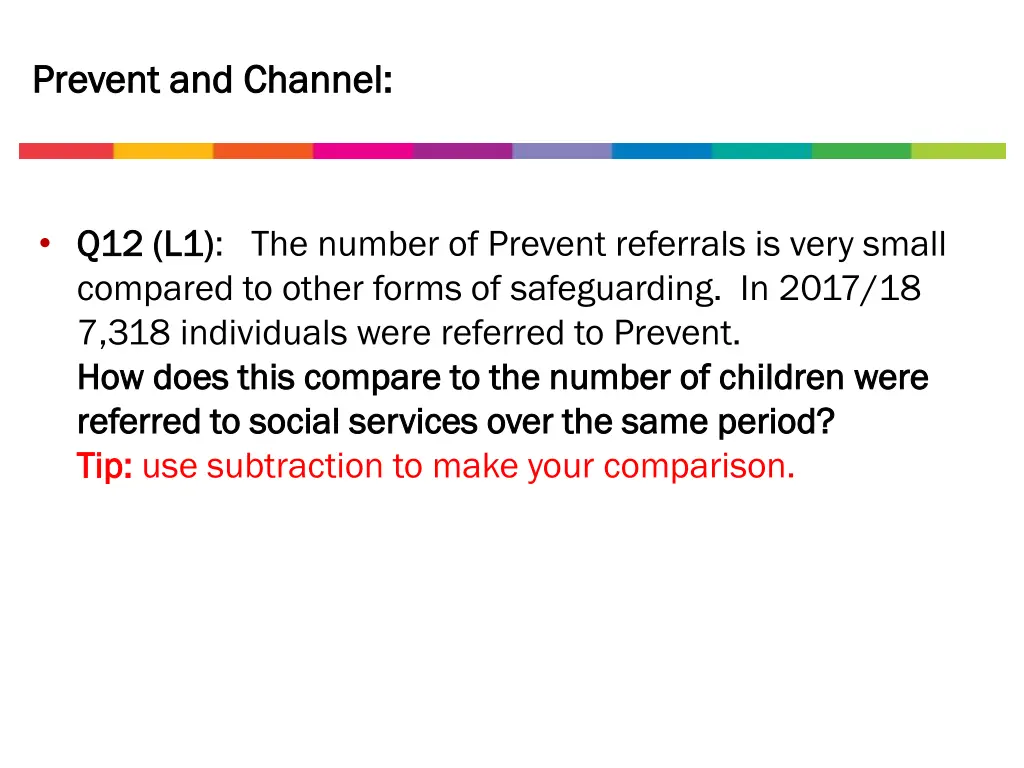 Prevent and Channel:

• Q12 (L1): The number of Prevent referrals is very small compared to other forms of safeguarding. In 2017/18 7,318 individuals were referred to Prevent.
How does this compare to the number of children were referred to social services over the same period?
Tip: use subtraction to make your comparison.